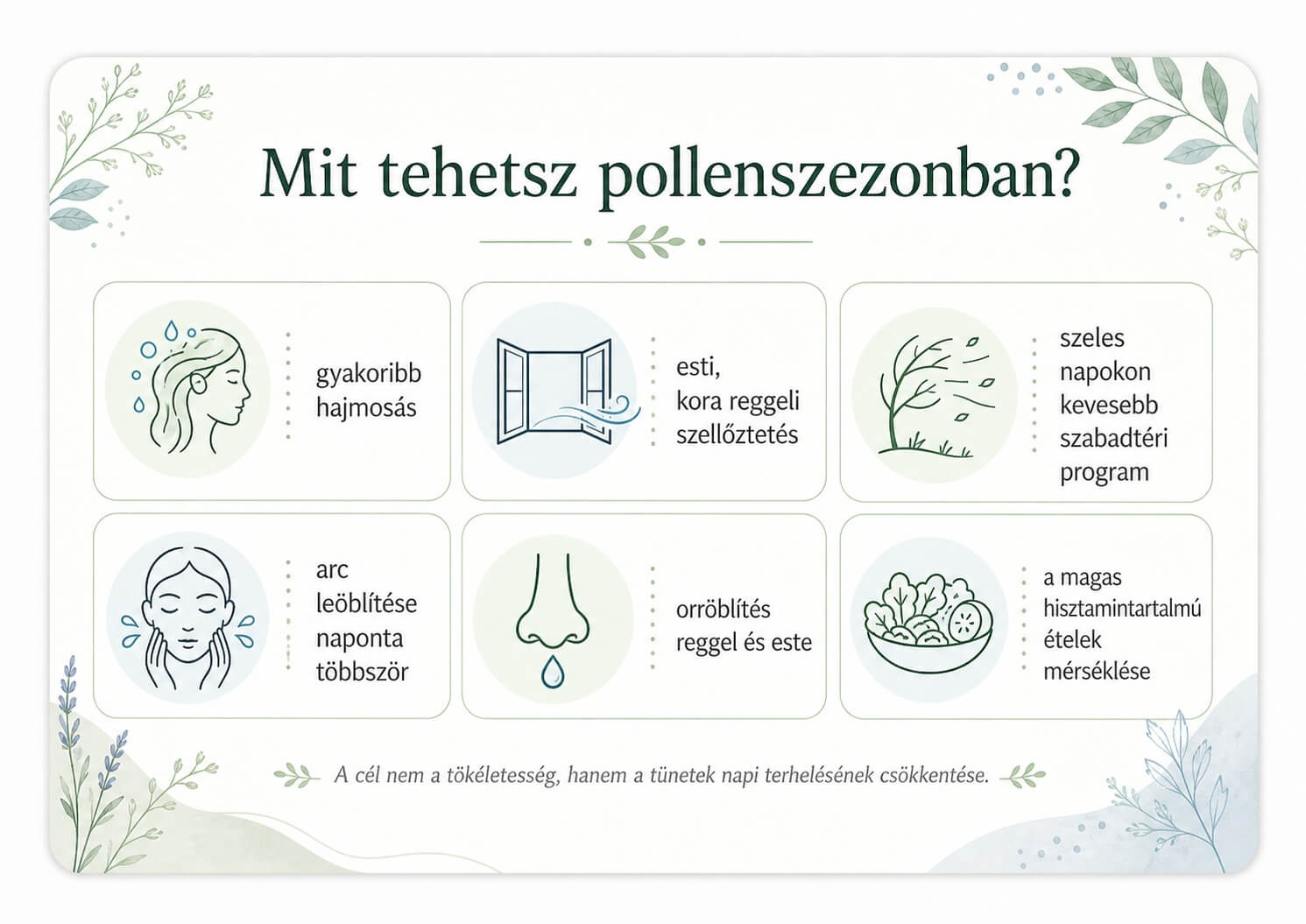 Mit tehetsz pollenszezonban?

gyakoribb hajmosás

esti, kora reggeli szellőztetés

szeles napokon kevesebb szabadtéri program

arc leöblítése naponta többször

orröblítés reggel és este

a magas hisztamintartalmú ételek mérséklése

A cél nem a tökéletesség, hanem a tünetek napi terhelésének csökkentése.